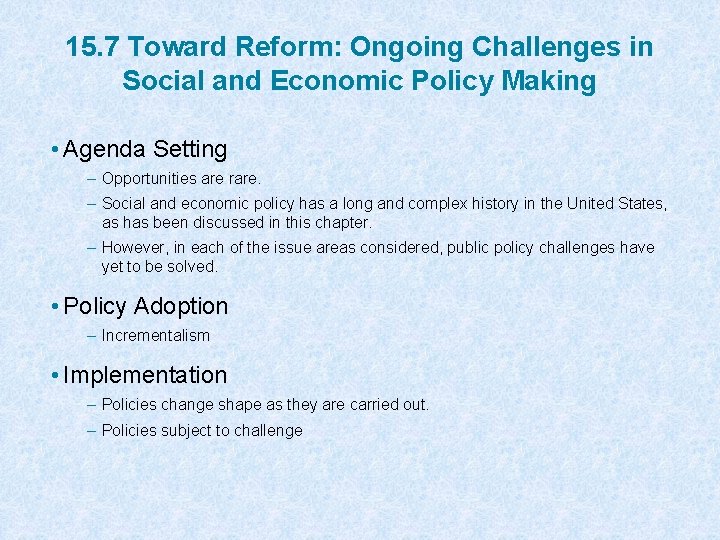 15.7 Toward Reform: Ongoing Challenges in Social and Economic Policy Making

• Agenda Setting
– Opportunities are rare.
– Social and economic policy has a long and complex history in the United States, as has been discussed in this chapter.
– However, in each of the issue areas considered, public policy challenges have yet to be solved.

• Policy Adoption
– Incrementalism

• Implementation
– Policies change shape as they are carried out.
– Policies subject to challenge